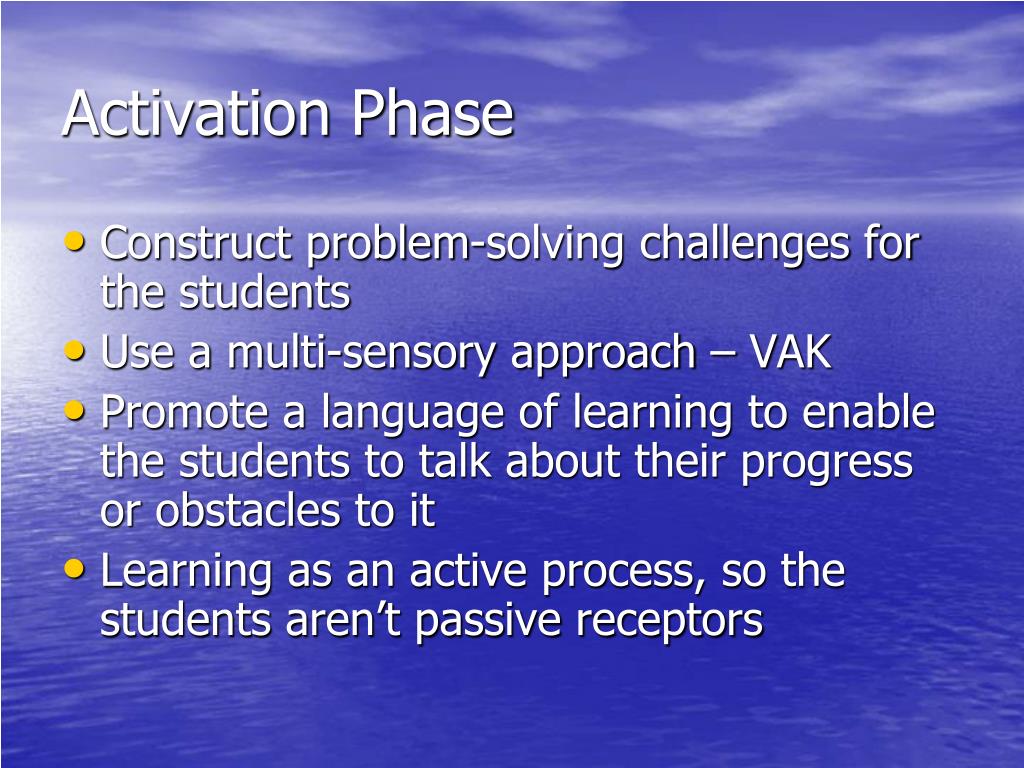 Activation Phase

• Construct problem-solving challenges for the students
• Use a multi-sensory approach – VAK
• Promote a language of learning to enable the students to talk about their progress or obstacles to it
• Learning as an active process, so the students aren’t passive receptors